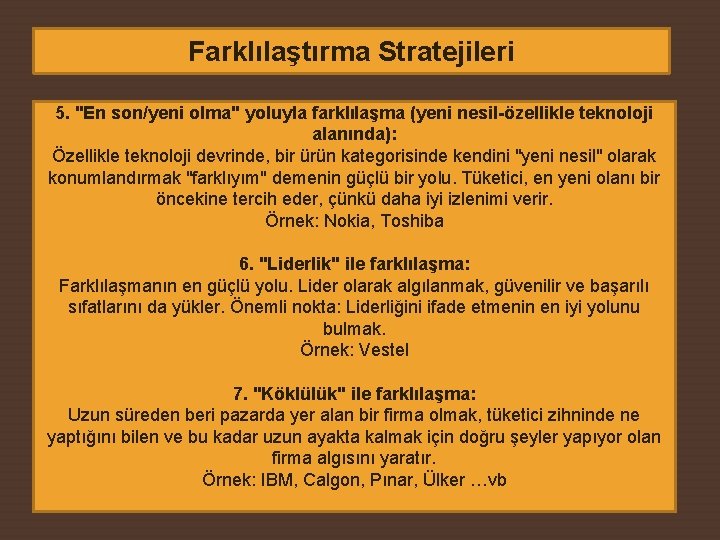 Farklılaştırma Stratejileri

5. "En son/yeni olma" yoluyla farklılaşma (yeni nesil-özellikle teknoloji alanında):
Özellikle teknoloji devrinde, bir ürün kategorisinde kendini "yeni nesil" olarak konumlandırmak "farklıyım" demenin güçlü bir yolu. Tüketici, en yeni olanı bir öncekine tercih eder, çünkü daha iyi izlenimi verir.
Örnek: Nokia, Toshiba

6. "Liderlik" ile farklılaşma:
Farklılaşmanın en güçlü yolu. Lider olarak algılanmak, güvenilir ve başarılı sıfatlarını da yükler. Önemli nokta: Liderliğini ifade etmenin en iyi yolunu bulmak.
Örnek: Vestel

7. "Köklülük" ile farklılaşma:
Uzun süreden beri pazarda yer alan bir firma olmak, tüketici zihninde ne yaptığını bilen ve bu kadar uzun ayakta kalmak için doğru şeyler yapıyor olan firma algısını yaratır.
Örnek: IBM, Calgon, Pınar, Ülker …vb